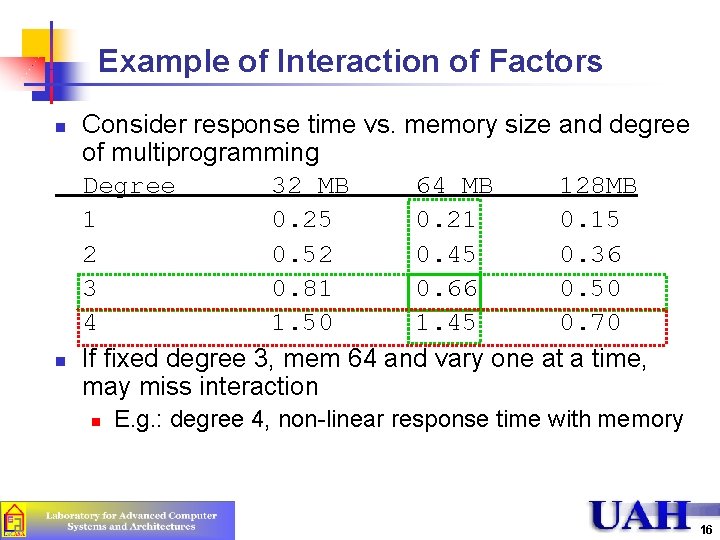 Example of Interaction of Factors

• Consider response time vs. memory size and degree of multiprogramming

| Degree | 32 MB | 64 MB | 128MB |
|---|---|---|---|
| 1 | 0.25 | 0.21 | 0.15 |
| 2 | 0.52 | 0.45 | 0.36 |
| 3 | 0.81 | 0.66 | 0.50 |
| 4 | 1.50 | 1.45 | 0.70 |

• If fixed degree 3, mem 64 and vary one at a time, may miss interaction

• E.g.: degree 4, non-linear response time with memory

Laboratory for Advanced Computer Systems and Architectures

UAH

16